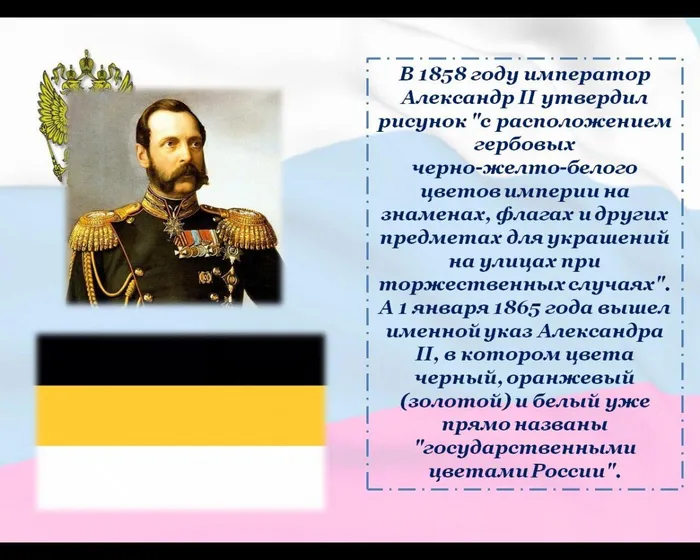 В 1858 году император Александр II утвердил рисунок "с расположением гербовых черно-желто-белого цветов империи на знаменах, флагах и других предметах для украшений на улицах при торжественных случаях". А 1 января 1865 года вышел именной указ Александра II, в котором цвета черный, оранжевый (золотой) и белый уже прямо названы "государственными цветами России".